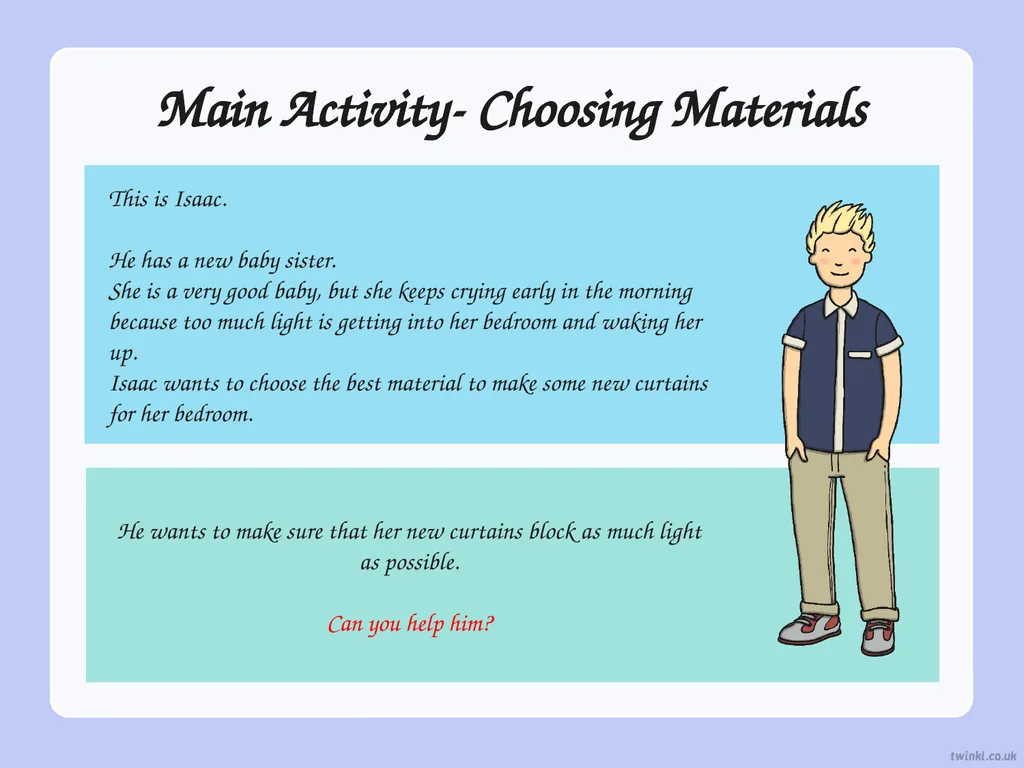 Main Activity- Choosing Materials

This is Isaac.

He has a new baby sister.
She is a very good baby, but she keeps crying early in the morning because too much light is getting into her bedroom and waking her up.
Isaac wants to choose the best material to make some new curtains for her bedroom.

He wants to make sure that her new curtains block as much light as possible.

Can you help him?

twinkl.co.uk